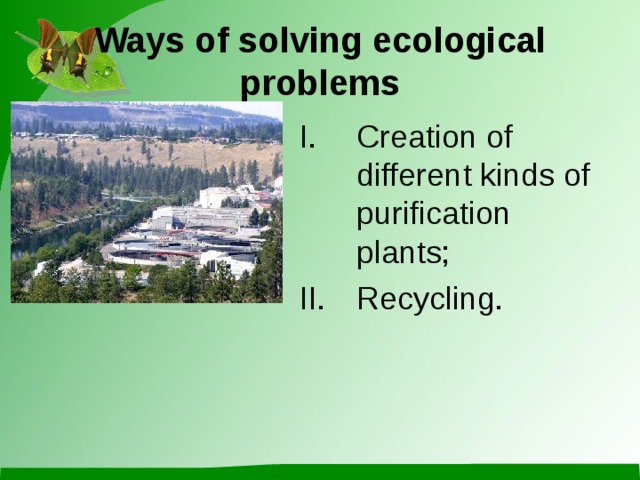 Ways of solving ecological problems

I. Creation of different kinds of purification plants;

II. Recycling.